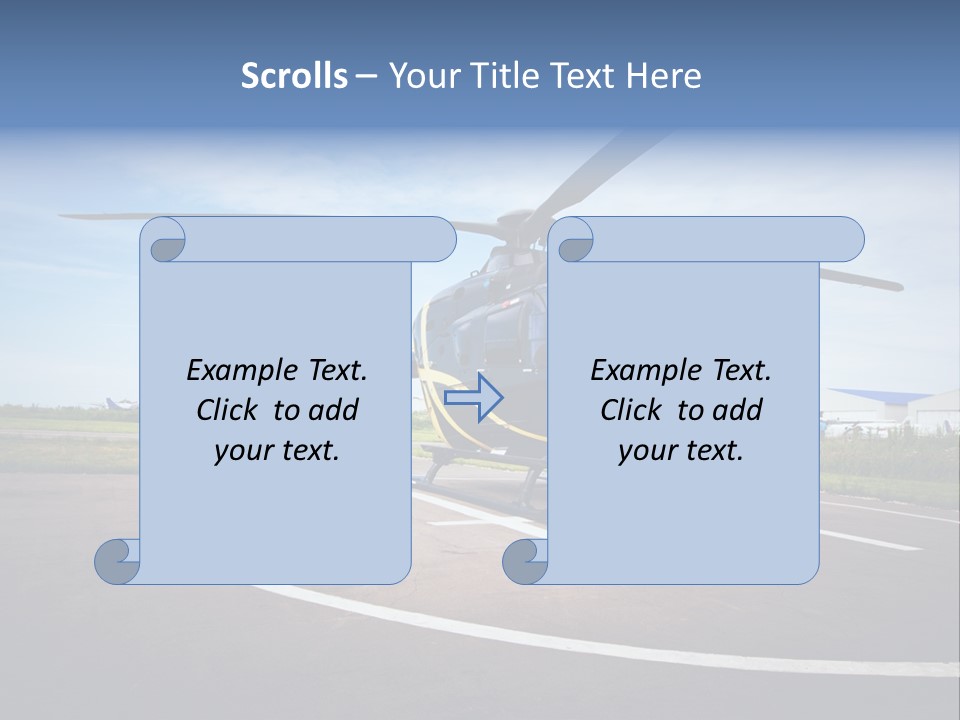 Scrolls – Your Title Text Here

Example Text. Click to add your text.

Example Text. Click to add your text.